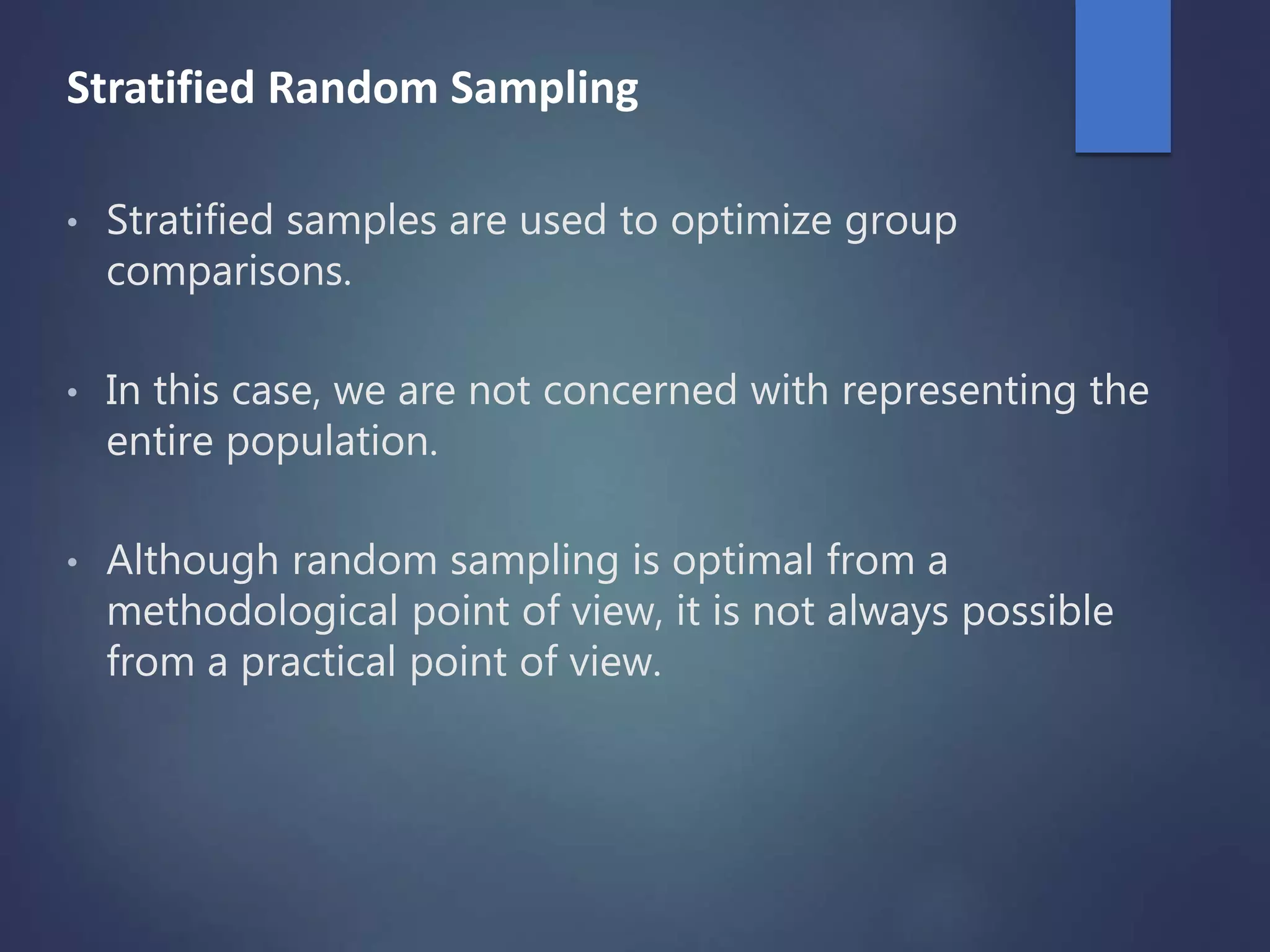 Stratified Random Sampling

• Stratified samples are used to optimize group comparisons.

• In this case, we are not concerned with representing the entire population.

• Although random sampling is optimal from a methodological point of view, it is not always possible from a practical point of view.